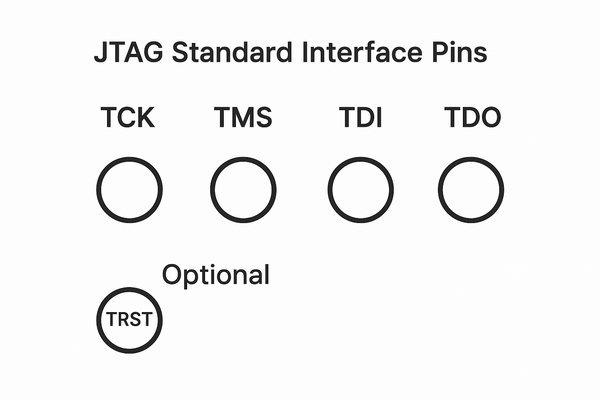 JTAG Standard Interface Pins

TCK TMS TDI TDO

Optional

TRST